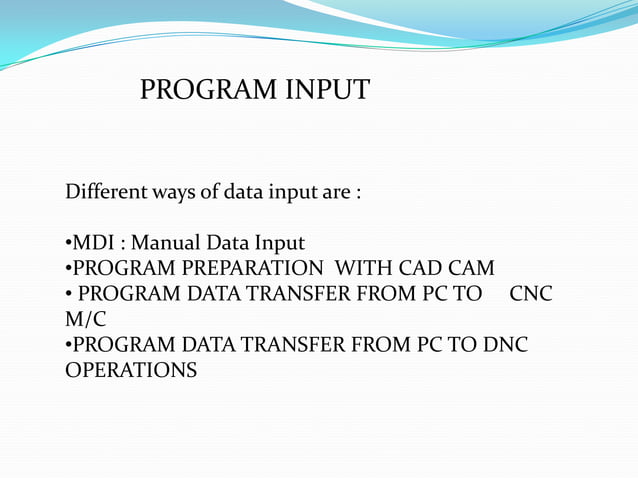 PROGRAM INPUT

Different ways of data input are :

•MDI : Manual Data Input
•PROGRAM PREPARATION WITH CAD CAM
• PROGRAM DATA TRANSFER FROM PC TO CNC M/C
•PROGRAM DATA TRANSFER FROM PC TO DNC OPERATIONS